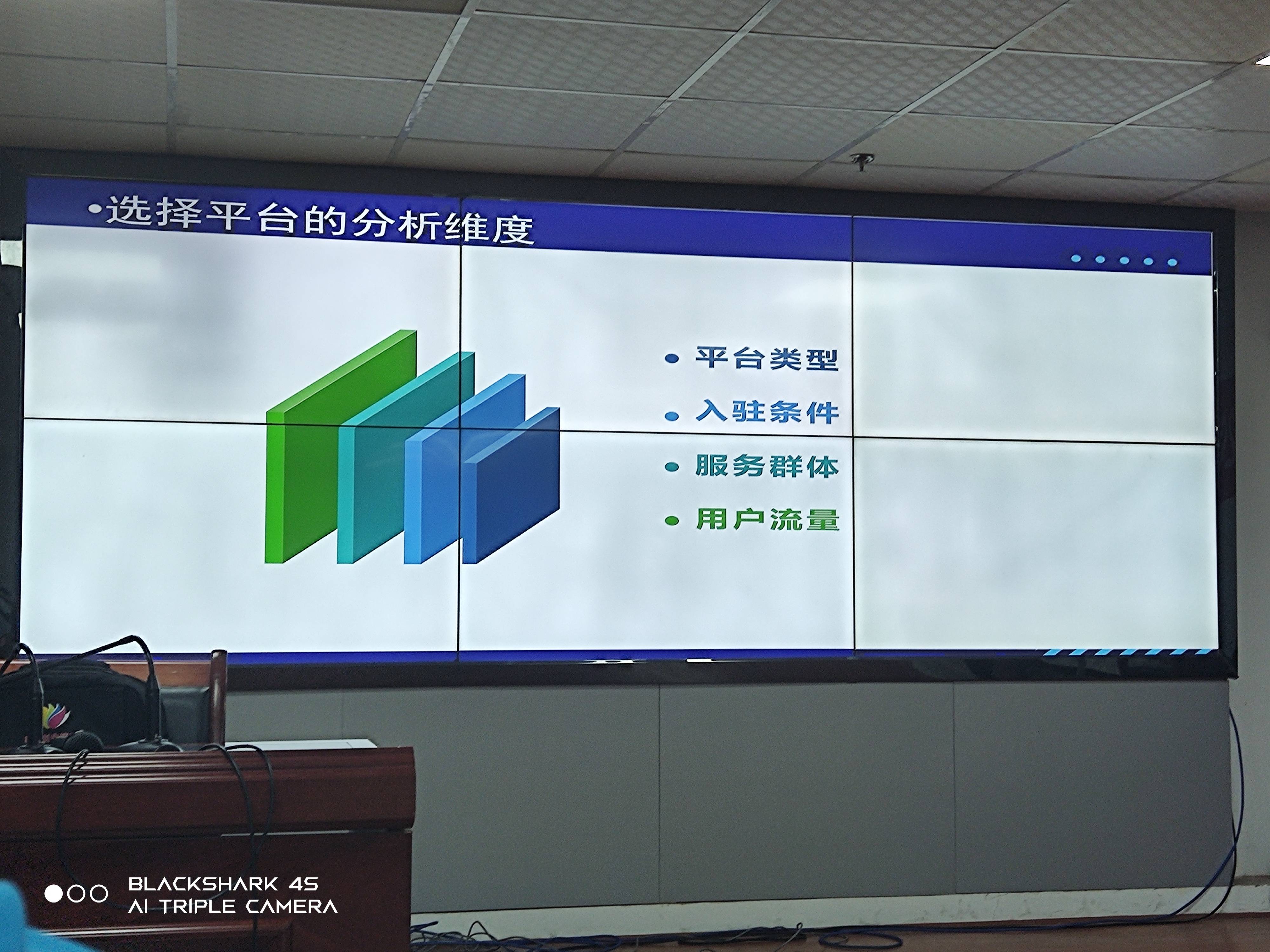 •选择平台的分析维度

• 平台类型
• 入驻条件
• 服务群体
• 用户流量

BLACKSHARK 4S
AI TRIPLE CAMERA